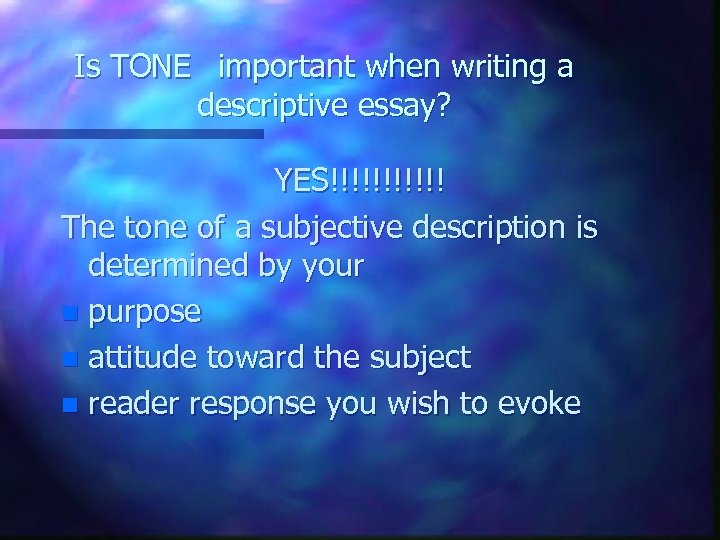 Is TONE important when writing a descriptive essay?

YES!!!!!!!!!!!

The tone of a subjective description is determined by your

- purpose
- attitude toward the subject
- reader response you wish to evoke